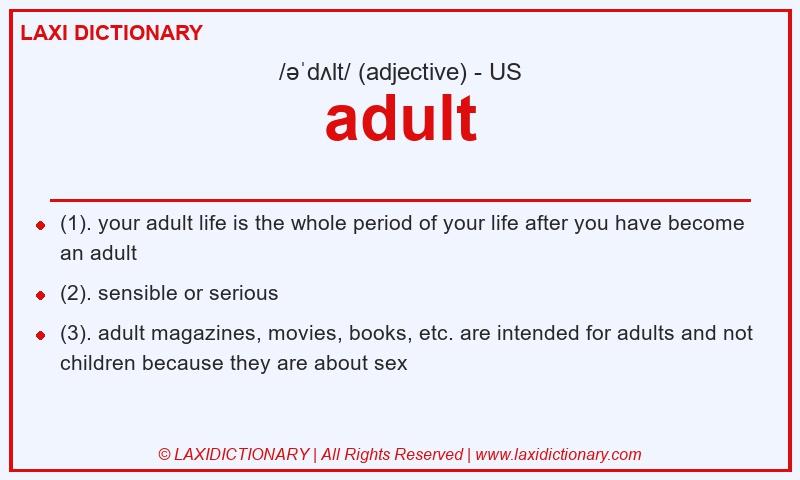 LAXI DICTIONARY

/əˈdʌlt/ (adjective) - US

adult

- (1). your adult life is the whole period of your life after you have become an adult
- (2). sensible or serious
- (3). adult magazines, movies, books, etc. are intended for adults and not children because they are about sex

© LAXIDICTIONARY | All Rights Reserved | www.laxidictionary.com